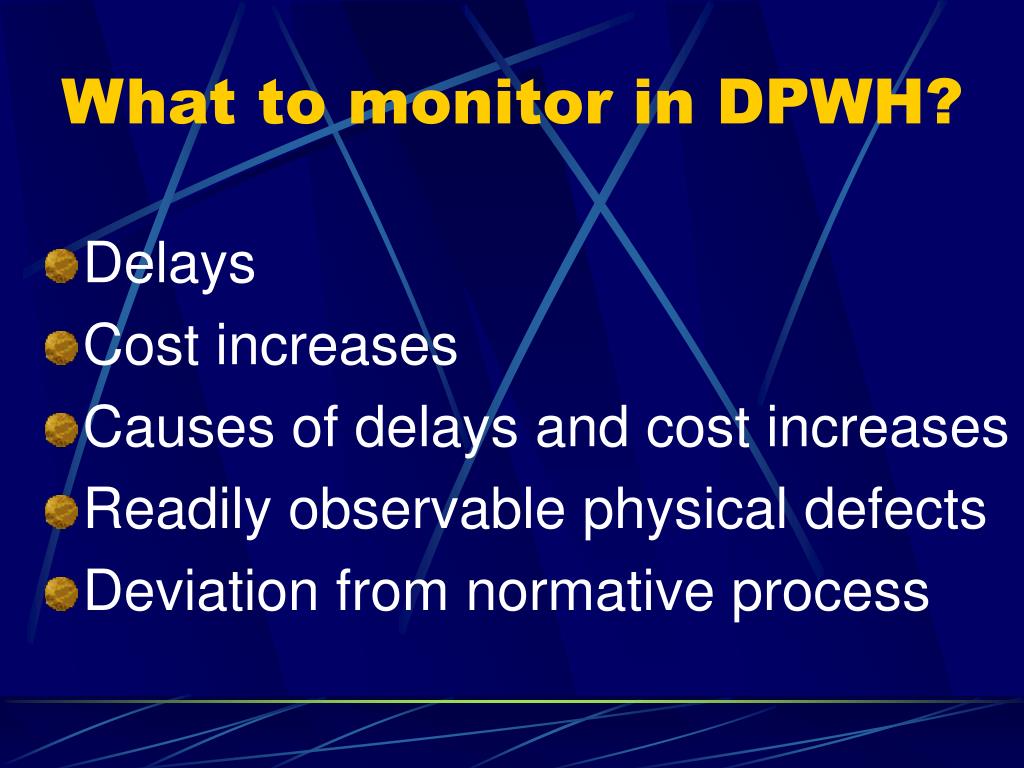 What to monitor in DPWH?

Delays
Cost increases
Causes of delays and cost increases
Readily observable physical defects
Deviation from normative process